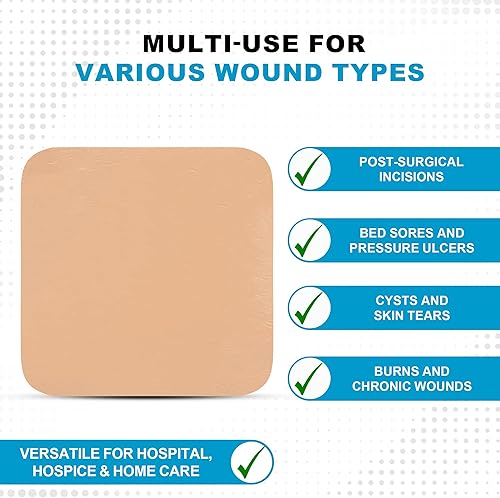 MULTI-USE FOR
VARIOUS WOUND TYPES

POST-SURGICAL INCISIONS

BED SORES AND PRESSURE ULCERS

CYSTS AND SKIN TEARS

BURNS AND CHRONIC WOUNDS

VERSATILE FOR HOSPITAL, HOSPICE & HOME CARE